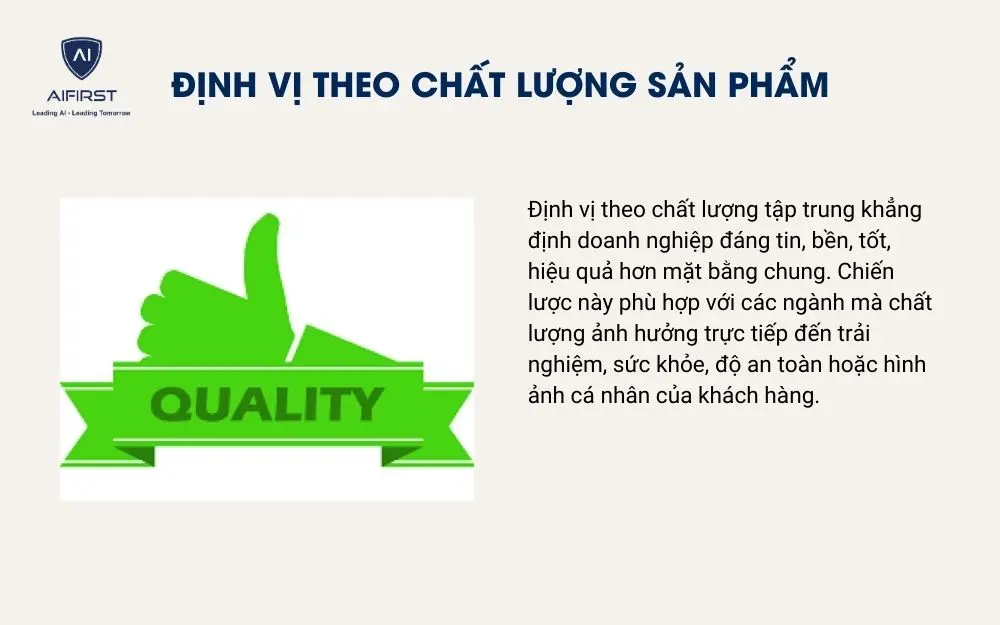 AI
AIFIRST
Leading AI - Leading Tomorrow

ĐỊNH VỊ THEO CHẤT LƯỢNG SẢN PHẨM

QUALITY

Định vị theo chất lượng tập trung khẳng định doanh nghiệp đáng tin, bền, tốt, hiệu quả hơn mặt bằng chung. Chiến lược này phù hợp với các ngành mà chất lượng ảnh hưởng trực tiếp đến trải nghiệm, sức khỏe, độ an toàn hoặc hình ảnh cá nhân của khách hàng.